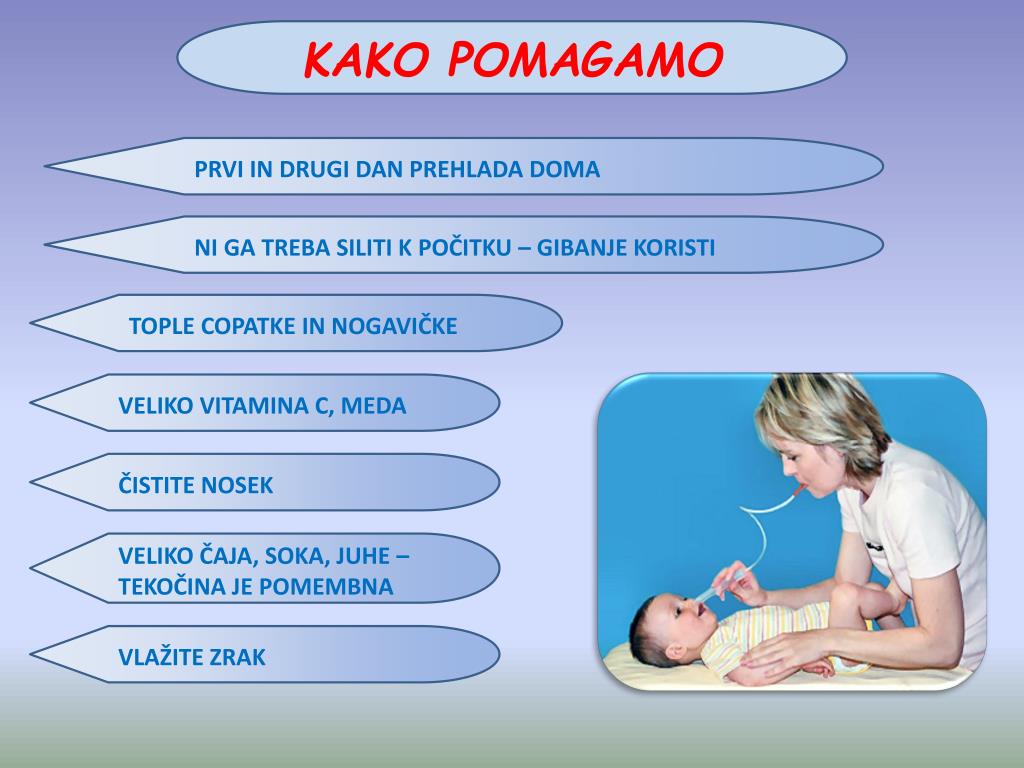 KAKO POMAGAMO

PRVI IN DRUGI DAN PREHLADA DOMA

NI GA TREBA SILITI K POČITKU – GIBANJE KORISTI

TOPLE COPATKE IN NOGAVIČKE

VELIKO VITAMINA C, MEDA

ČISTITE NOSEK

VELIKO ČAJA, SOKA, JUHE – TEKOČINA JE POMEMBNA

VLAŽITE ZRAK